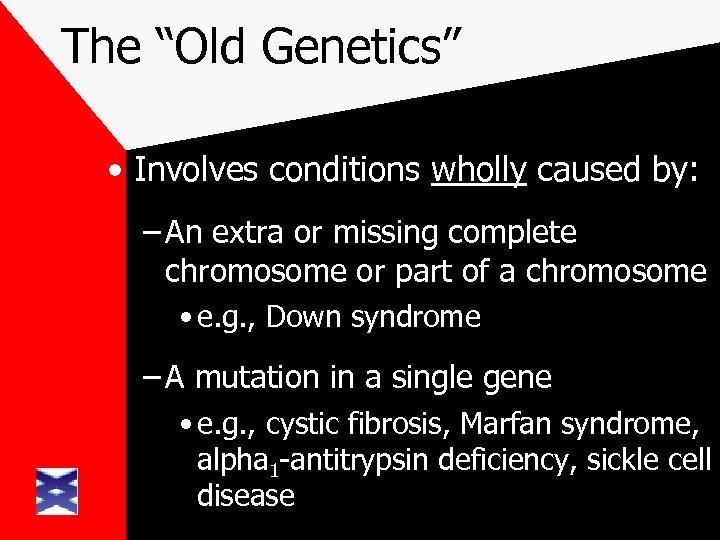 The “Old Genetics”

• Involves conditions wholly caused by:

– An extra or missing complete chromosome or part of a chromosome

• e.g., Down syndrome

– A mutation in a single gene

• e.g., cystic fibrosis, Marfan syndrome, alpha$_1$-antitrypsin deficiency, sickle cell disease